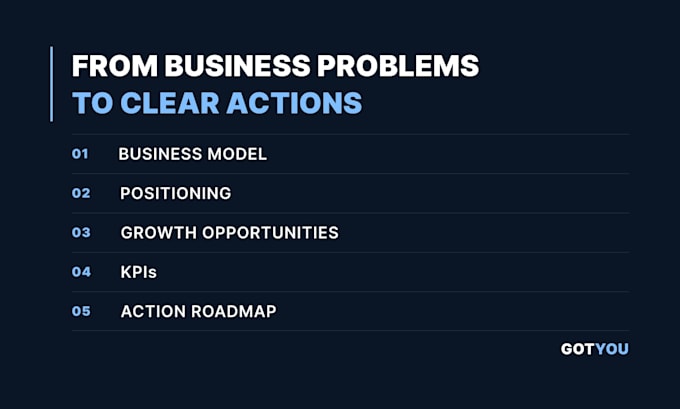 FROM BUSINESS PROBLEMS
TO CLEAR ACTIONS

01 BUSINESS MODEL

02 POSITIONING

03 GROWTH OPPORTUNITIES

04 KPIs

05 ACTION ROADMAP

GOTYOU